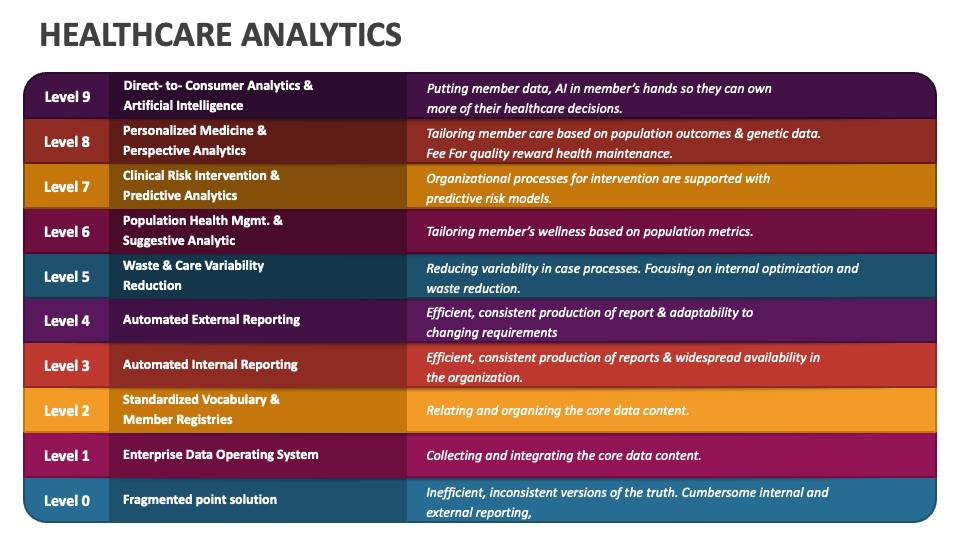 HEALTHCARE ANALYTICS

| Level 9 | Direct- to- Consumer Analytics & Artificial Intelligence | Putting member data, AI in member's hands so they can own more of their healthcare decisions. |
|---|---|---|
| Level 8 | Personalized Medicine & Perspective Analytics | Tailoring member care based on population outcomes & genetic data. Fee For quality reward health maintenance. |
| Level 7 | Clinical Risk Intervention & Predictive Analytics | Organizational processes for intervention are supported with predictive risk models. |
| Level 6 | Population Health Mgmt. & Suggestive Analytic | Tailoring member's wellness based on population metrics. |
| Level 5 | Waste & Care Variability Reduction | Reducing variability in case processes. Focusing on internal optimization and waste reduction. |
| Level 4 | Automated External Reporting | Efficient, consistent production of report & adaptability to changing requirements |
| Level 3 | Automated Internal Reporting | Efficient, consistent production of reports & widespread availability in the organization. |
| Level 2 | Standardized Vocabulary & Member Registries | Relating and organizing the core data content. |
| Level 1 | Enterprise Data Operating System | Collecting and integrating the core data content. |
| Level 0 | Fragmented point solution | Inefficient, inconsistent versions of the truth. Cumbersome internal and external reporting, |